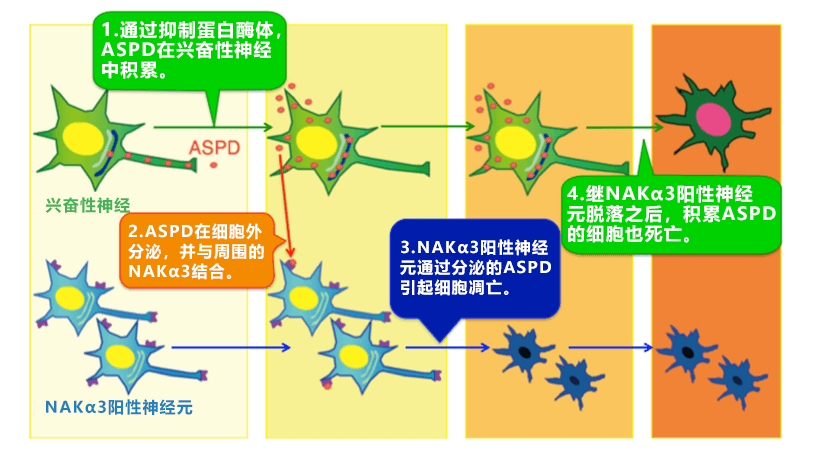 1.通过抑制蛋白酶体，ASPD在兴奋性神经中积累。

ASPD

兴奋性神经

2.ASPD在细胞外分泌，并与周围的NAKα3结合。

3.NAKα3阳性神经元通过分泌的ASPD引起细胞凋亡。

4.继NAKα3阳性神经元脱落之后，积累ASPD的细胞也死亡。

NAKα3阳性神经元